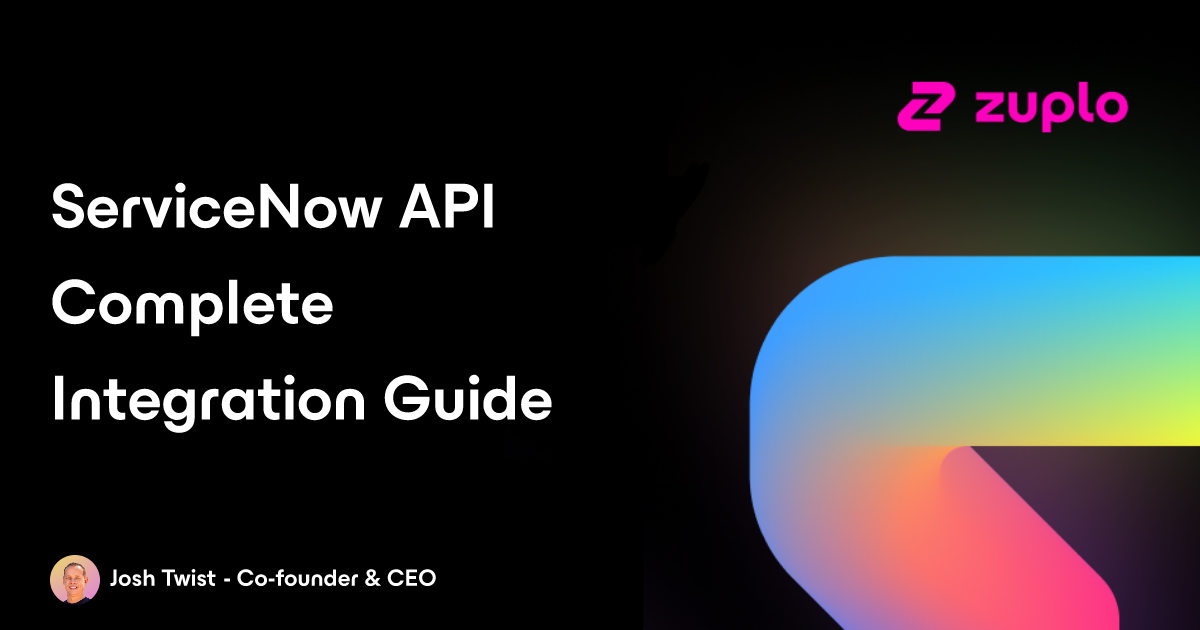 zuplo

ServiceNow API Complete Integration Guide

Josh Twist - Co-founder & CEO